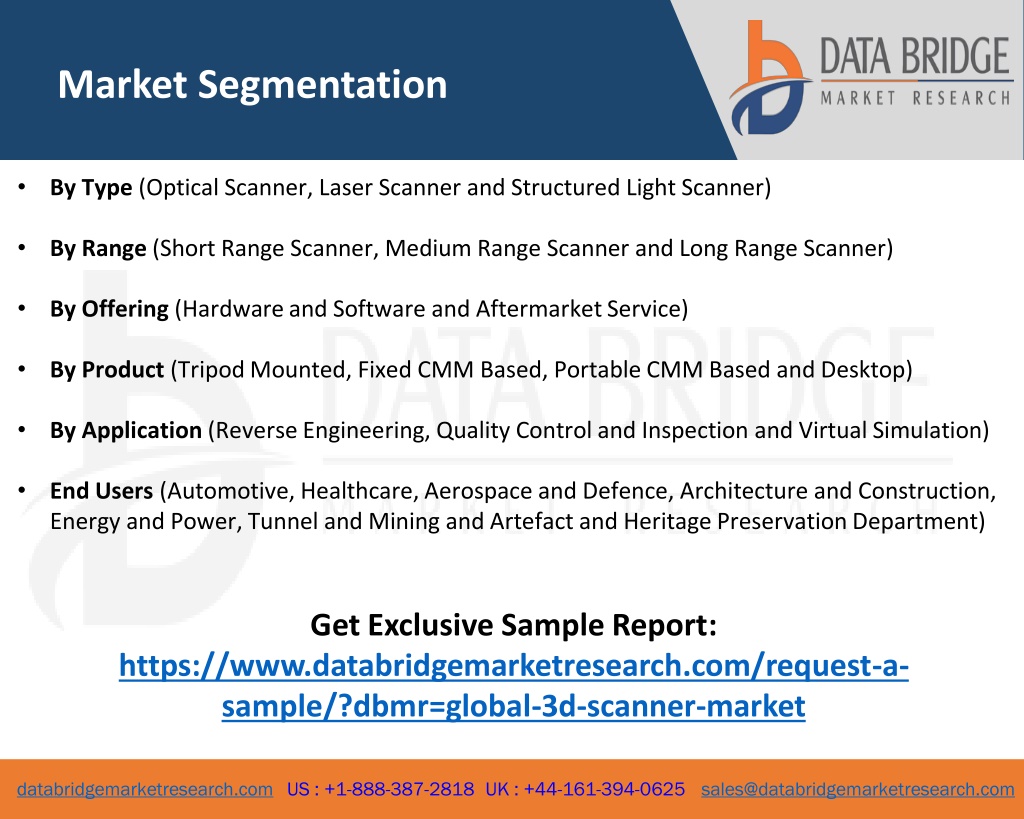 Market Segmentation

DATA BRIDGE
MARKET RESEARCH

• By Type (Optical Scanner, Laser Scanner and Structured Light Scanner)

• By Range (Short Range Scanner, Medium Range Scanner and Long Range Scanner)

• By Offering (Hardware and Software and Aftermarket Service)

• By Product (Tripod Mounted, Fixed CMM Based, Portable CMM Based and Desktop)

• By Application (Reverse Engineering, Quality Control and Inspection and Virtual Simulation)

• End Users (Automotive, Healthcare, Aerospace and Defence, Architecture and Construction, Energy and Power, Tunnel and Mining and Artefact and Heritage Preservation Department)

Get Exclusive Sample Report:
https://www.databridgemarketresearch.com/request-a-sample/?dbmr=global-3d-scanner-market

databridgemarketresearch.com US : +1-888-387-2818 UK : +44-161-394-0625 sales@databridgemarketresearch.com